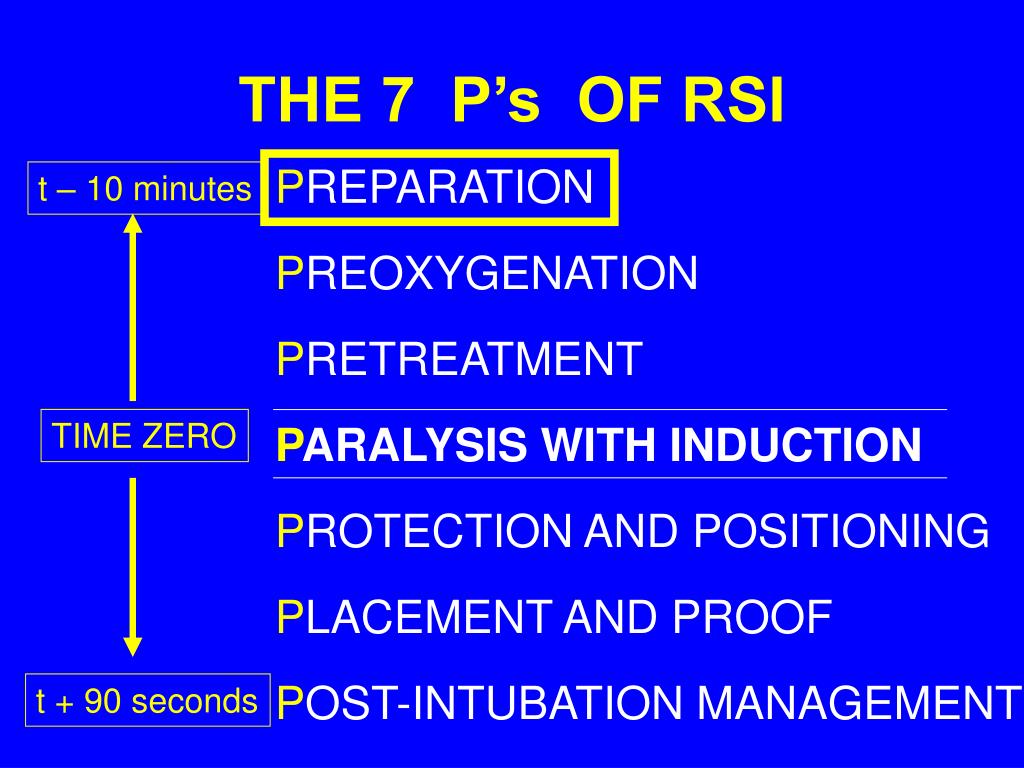 THE 7 P’s OF RSI

t – 10 minutes

PREPARATION

PREOXYGENATION

PRETREATMENT

TIME ZERO

PARALYSIS WITH INDUCTION

PROTECTION AND POSITIONING

PLACEMENT AND PROOF

t + 90 seconds

POST-INTUBATION MANAGEMENT